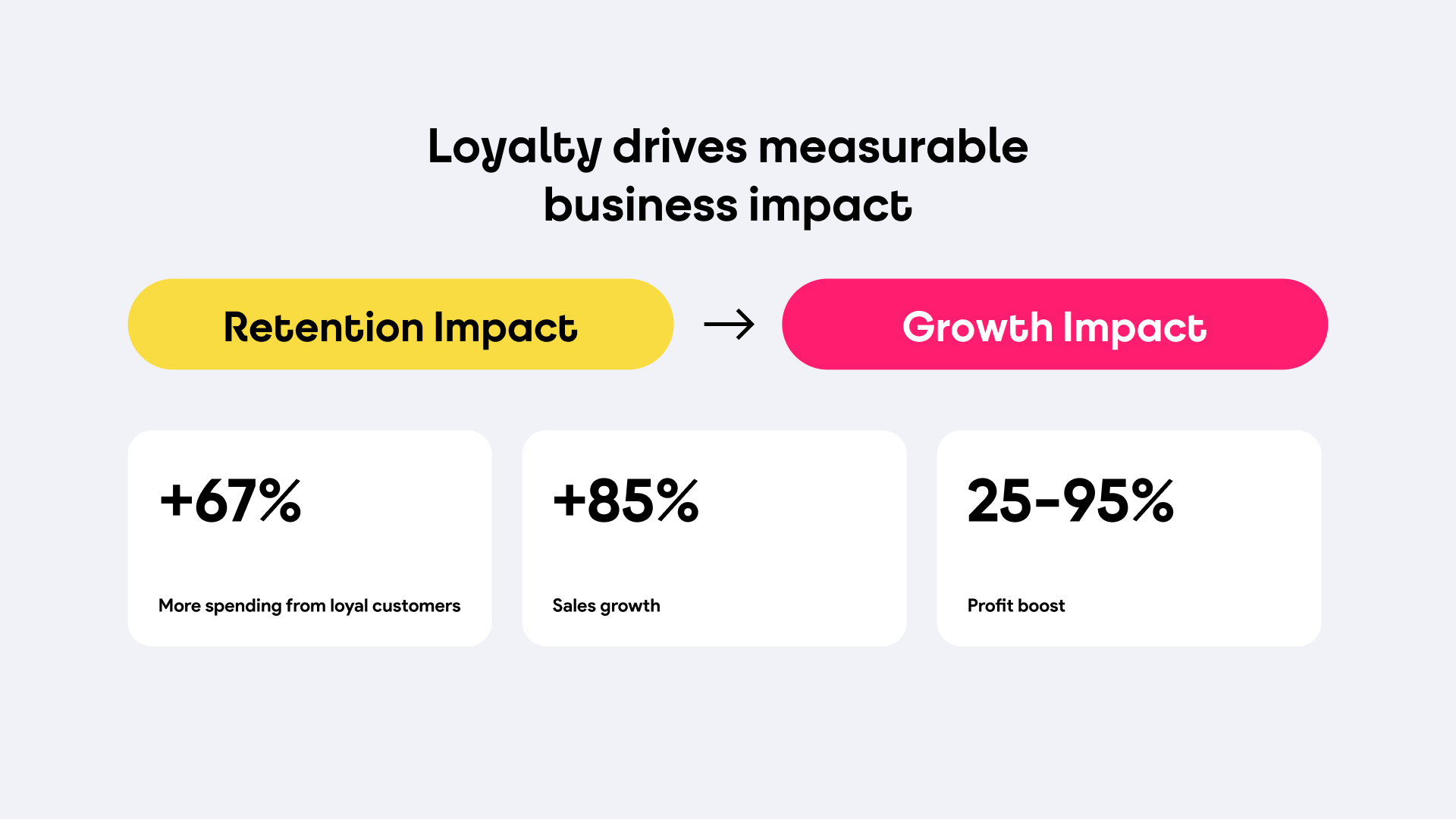 Loyalty drives measurable business impact

Retention Impact → Growth Impact

+67%

More spending from loyal customers

+85%

Sales growth

25-95%

Profit boost